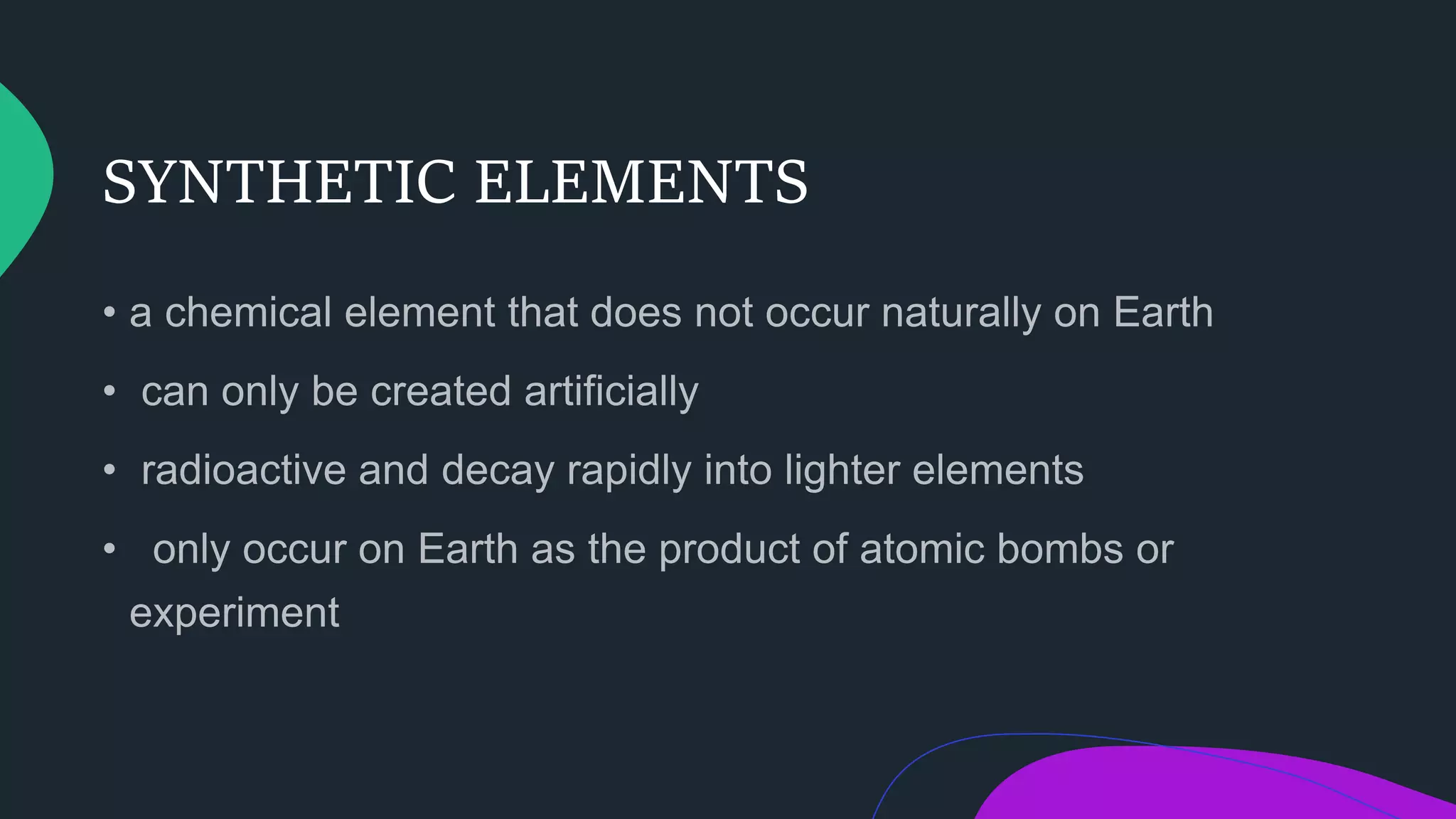 SYNTHETIC ELEMENTS

• a chemical element that does not occur naturally on Earth
• can only be created artificially
• radioactive and decay rapidly into lighter elements
• only occur on Earth as the product of atomic bombs or experiment